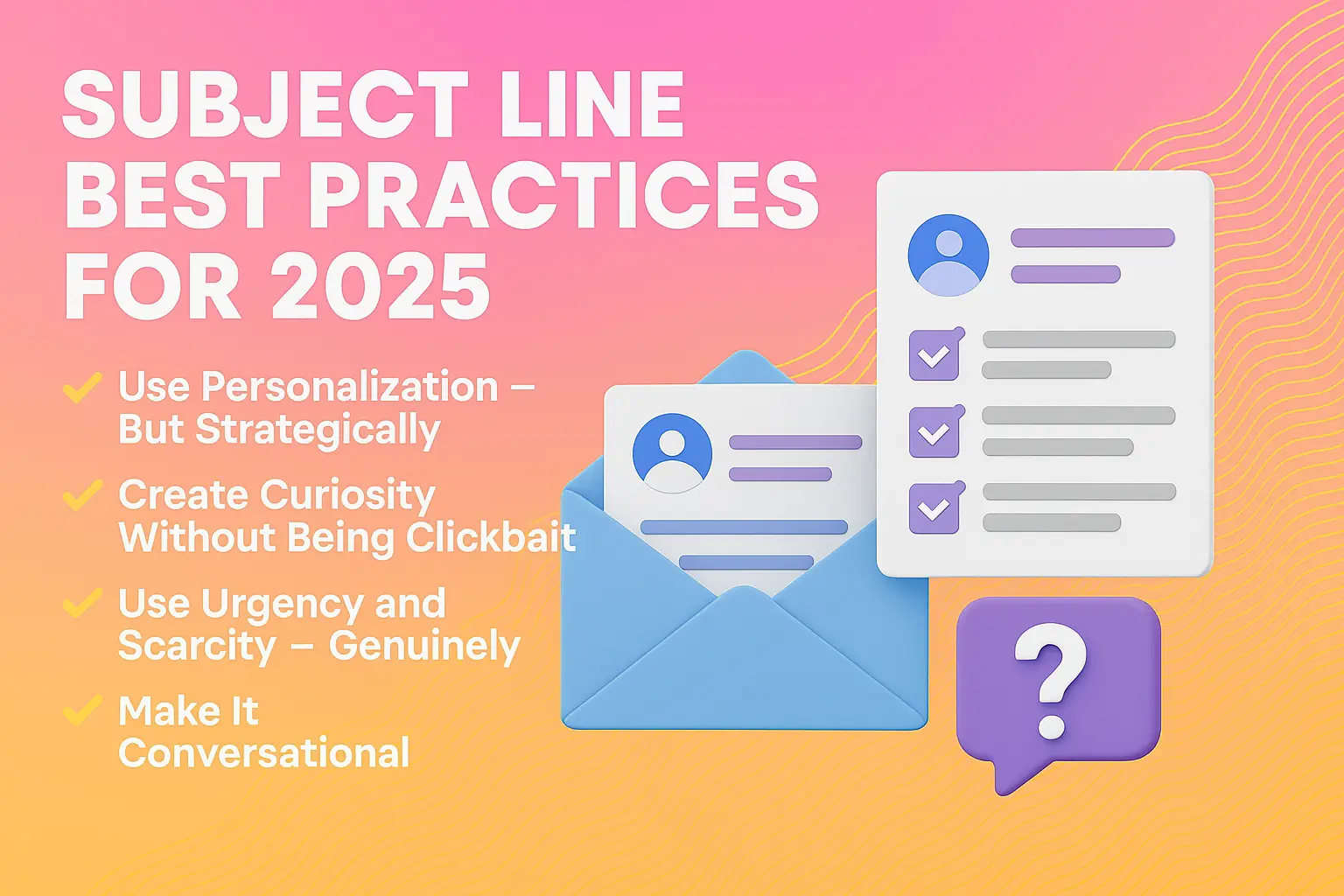 SUBJECT LINE BEST PRACTICES FOR 2025

✓ Use Personalization – But Strategically

✓ Create Curiosity Without Being Clickbait

✓ Use Urgency and Scarcity – Genuinely

✓ Make It Conversational

?